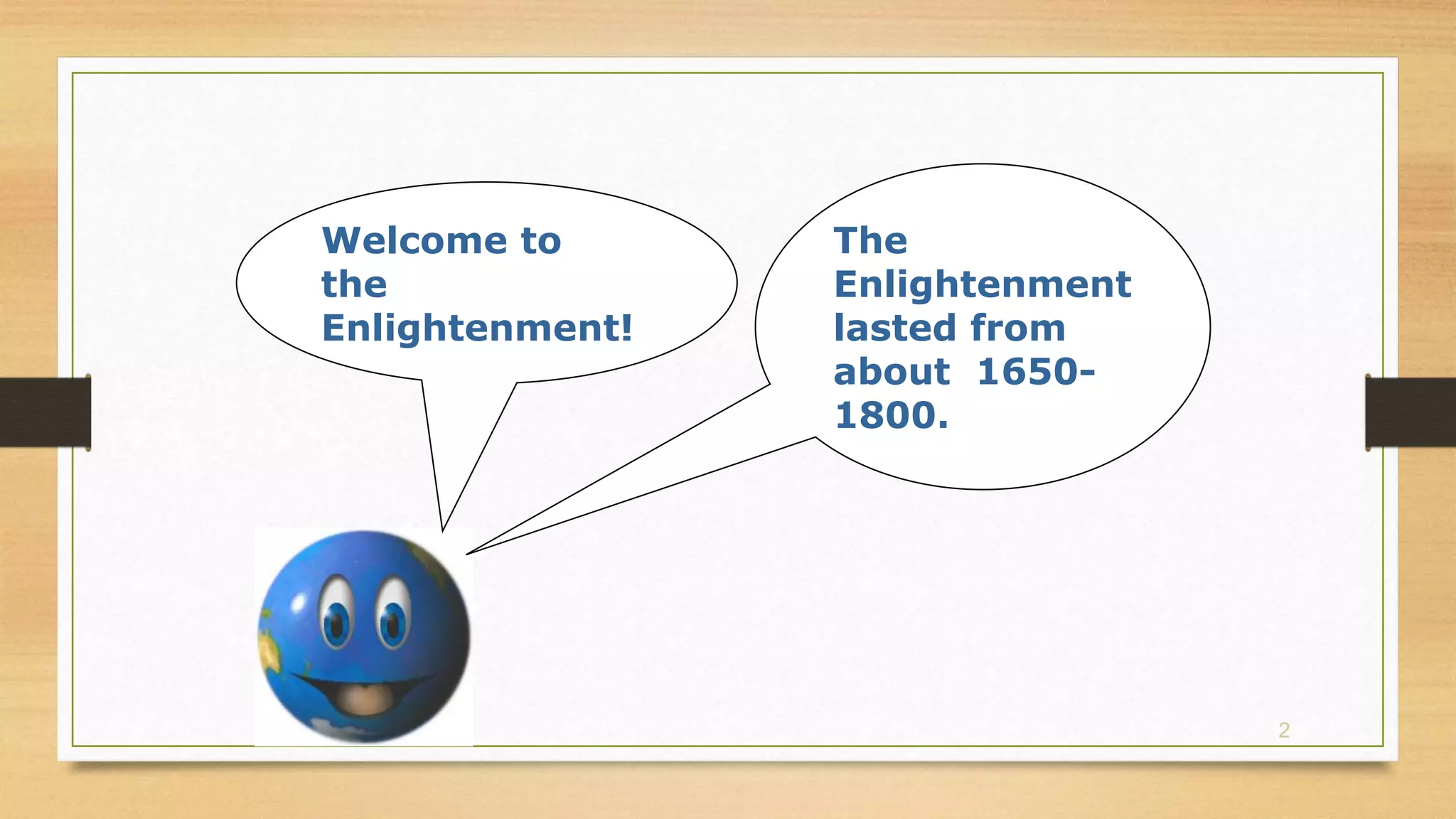 Welcome to the Enlightenment!

The Enlightenment lasted from about 1650-1800.

2